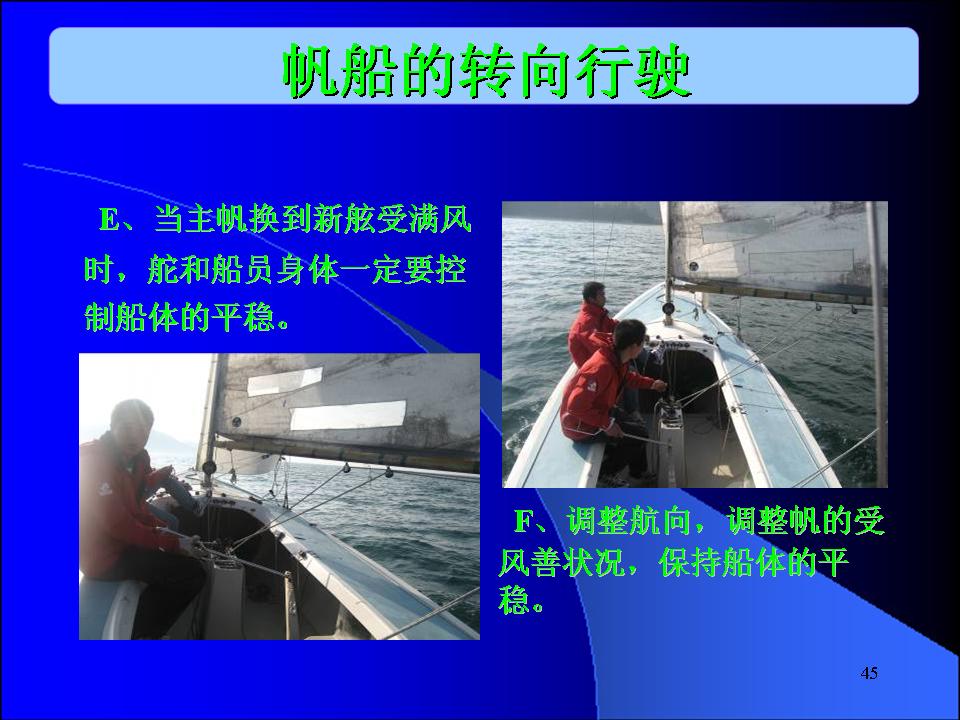 帆船的转向行驶

E、当主帆换到新舷受满风时，舵和船员身体一定要控制船体的平稳。

F、调整航向，调整帆的受风善状况，保持船体的平稳。

45